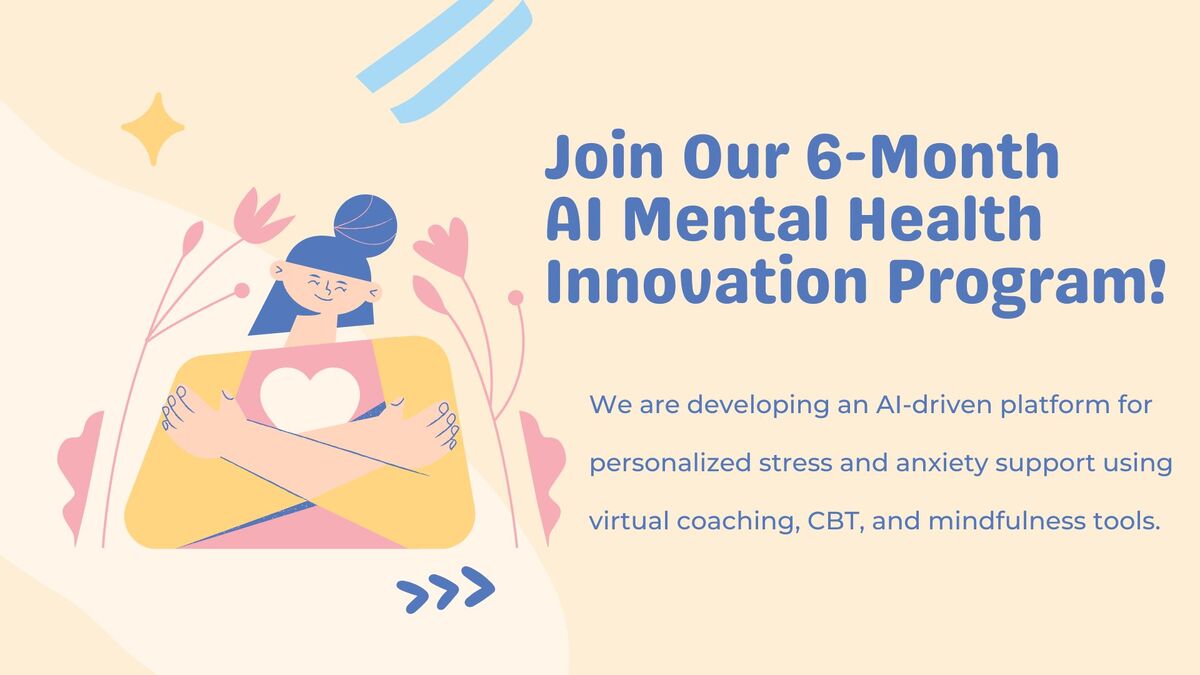 Join Our 6-Month AI Mental Health Innovation Program!

We are developing an AI-driven platform for personalized stress and anxiety support using virtual coaching, CBT, and mindfulness tools.